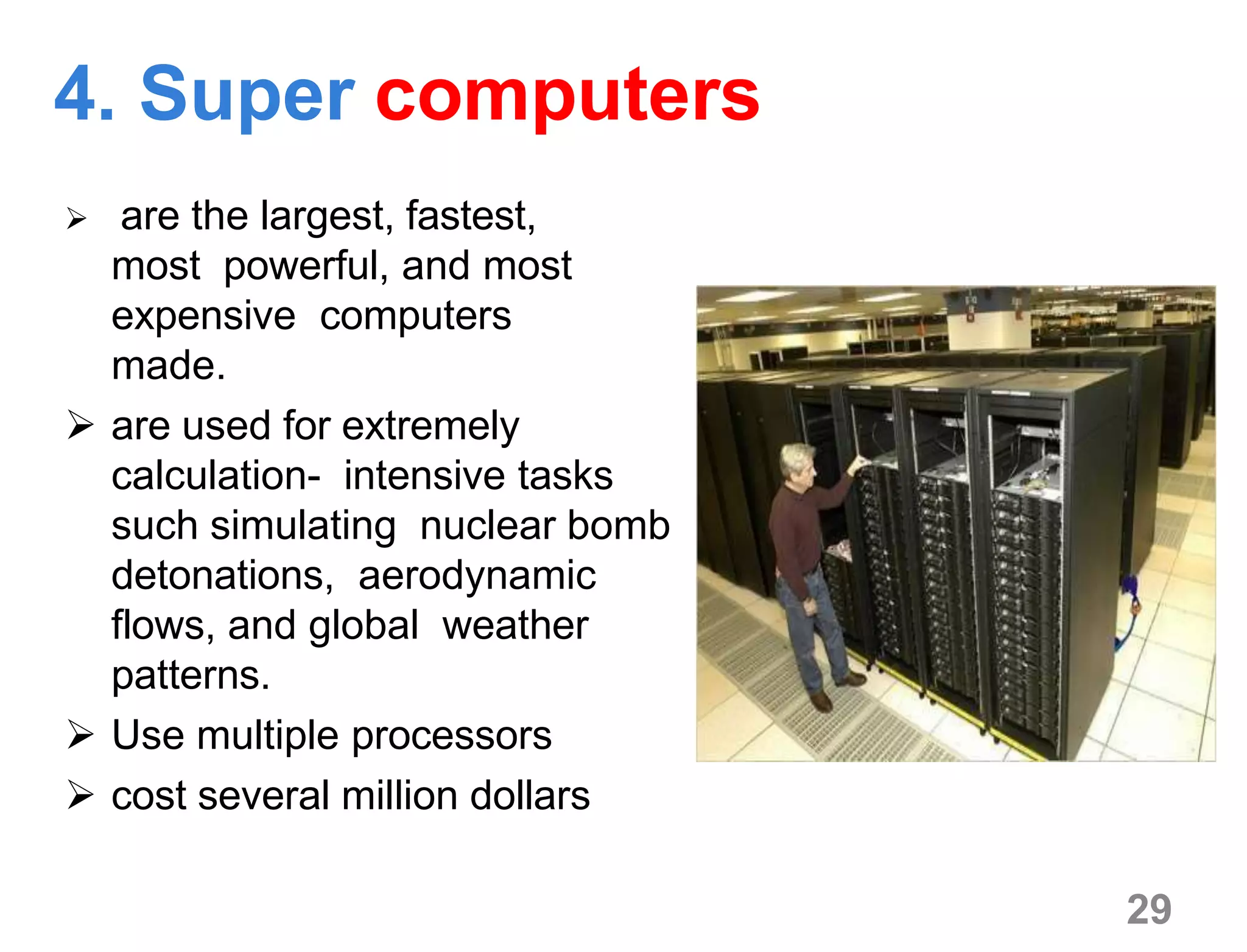 4. Super computers

➢ are the largest, fastest, most powerful, and most expensive computers made.

➢ are used for extremely calculation- intensive tasks such simulating nuclear bomb detonations, aerodynamic flows, and global weather patterns.

➢ Use multiple processors

➢ cost several million dollars

29